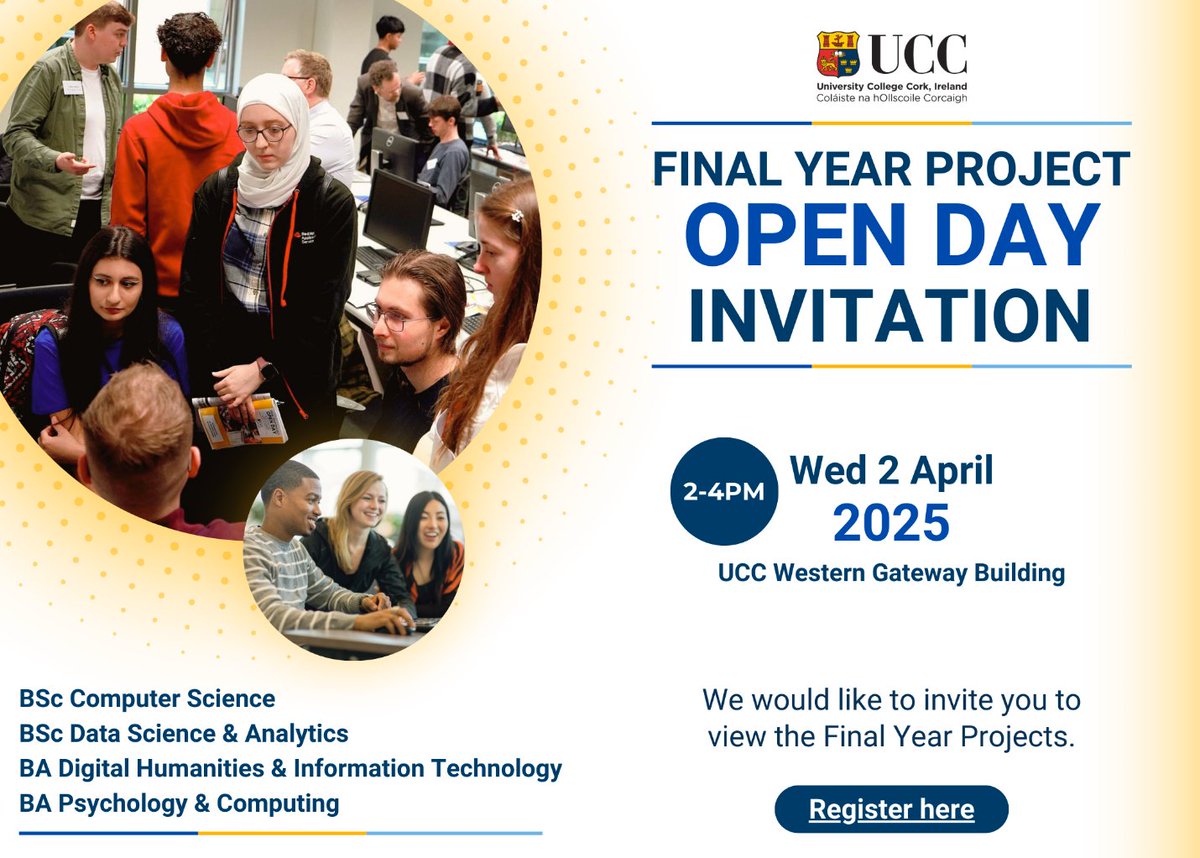 UCC
University College Cork, Ireland
Coláiste na hOllscoile Corcaigh

FINAL YEAR PROJECT
OPEN DAY
INVITATION

2-4PM
Wed 2 April
2025
UCC Western Gateway Building

BSc Computer Science
BSc Data Science & Analytics
BA Digital Humanities & Information Technology
BA Psychology & Computing

We would like to invite you to view the Final Year Projects.

Register here